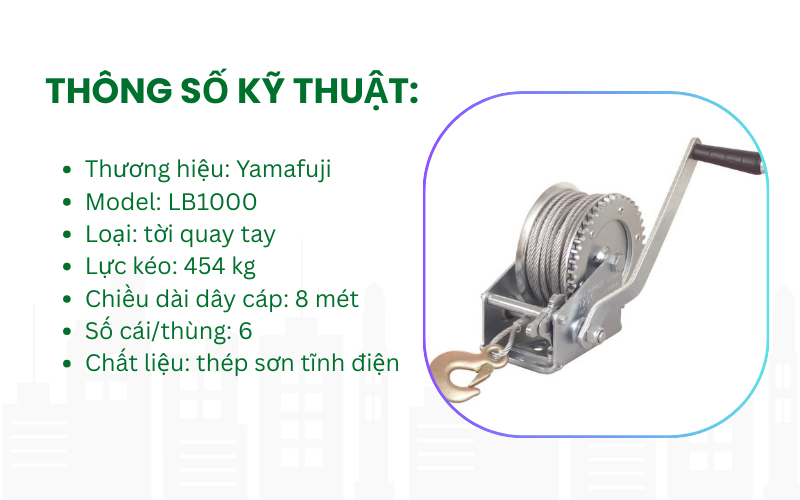 THÔNG SỐ KỸ THUẬT:

- Thương hiệu: Yamafuji
- Model: LB1000
- Loại: tời quay tay
- Lực kéo: 454 kg
- Chiều dài dây cáp: 8 mét
- Số cái/thùng: 6
- Chất liệu: thép sơn tĩnh điện